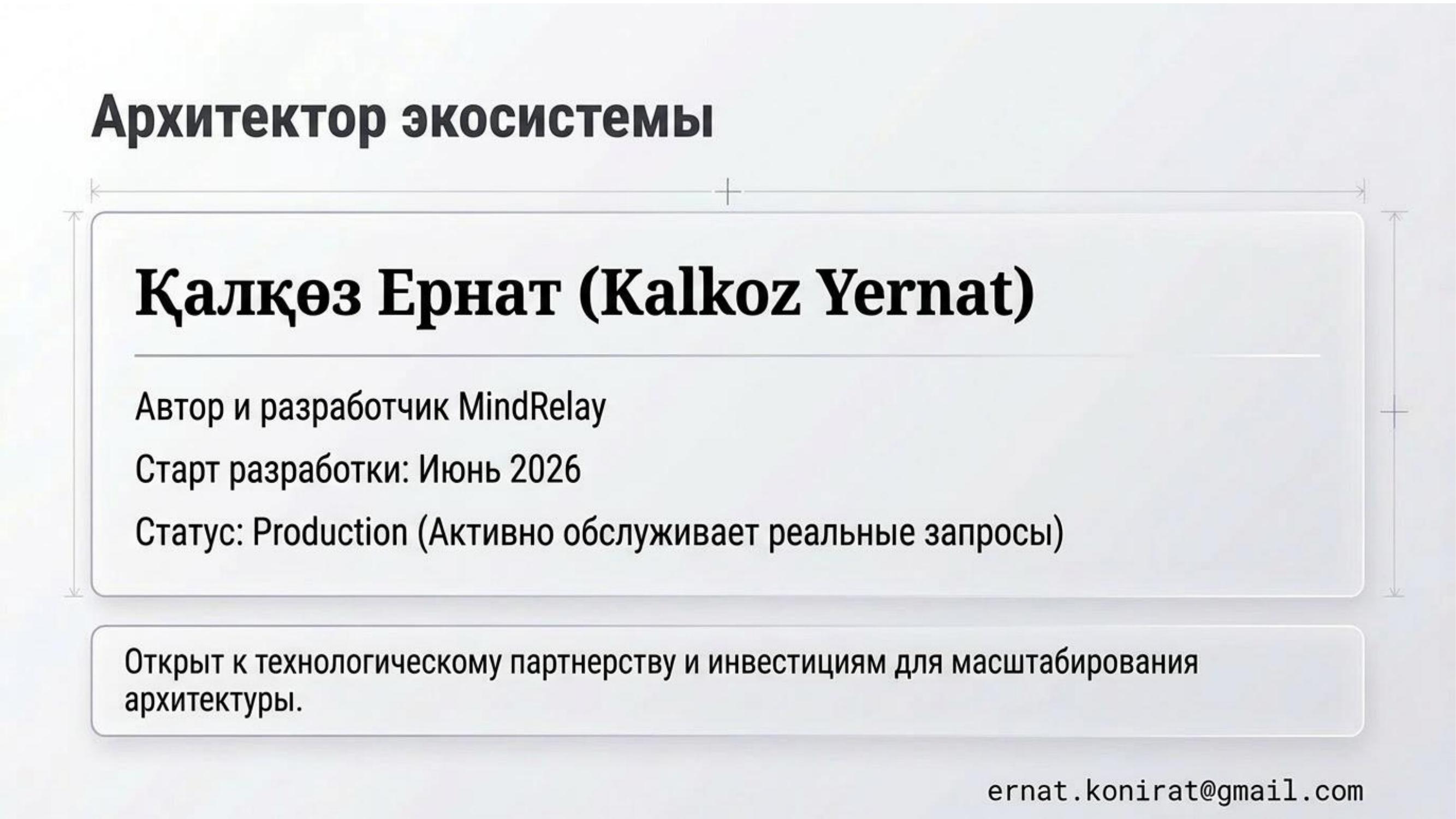 Архитектор экосистемы

Қалқөз Ернат (Kalkoz Yernat)

Автор и разработчик MindRelay

Старт разработки: Июнь 2026

Статус: Production (Активно обслуживает реальные запросы)

Открыт к технологическому партнерству и инвестициям для масштабирования архитектуры.

ernat.konirat@gmail.com